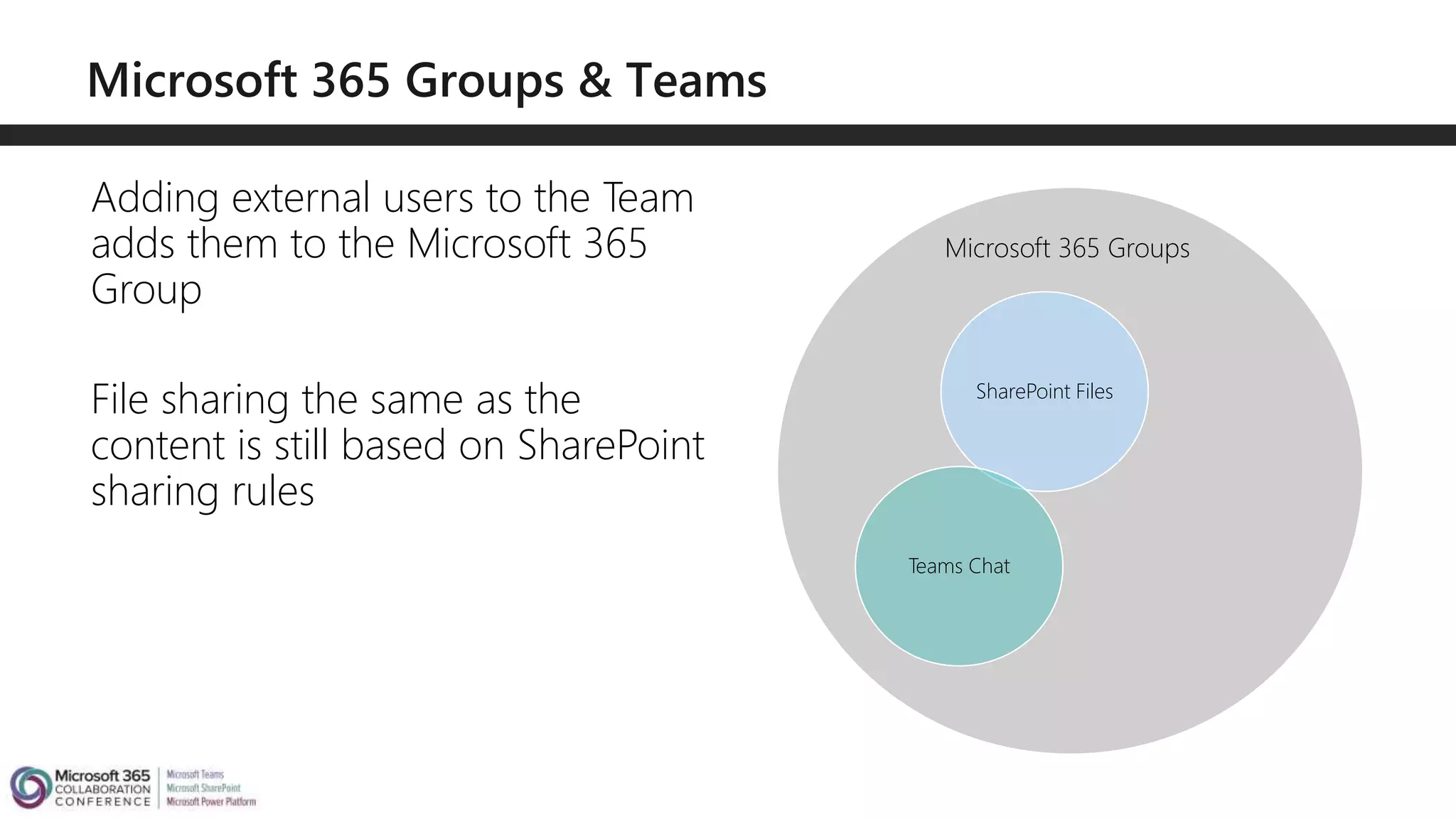 Microsoft 365 Groups & Teams

Adding external users to the Team adds them to the Microsoft 365 Group

File sharing the same as the content is still based on SharePoint sharing rules

Microsoft 365 Groups

SharePoint Files

Teams Chat

Microsoft 365 COLLABORATION CONFERENCE

Microsoft Teams
Microsoft SharePoint
Microsoft Power Platform